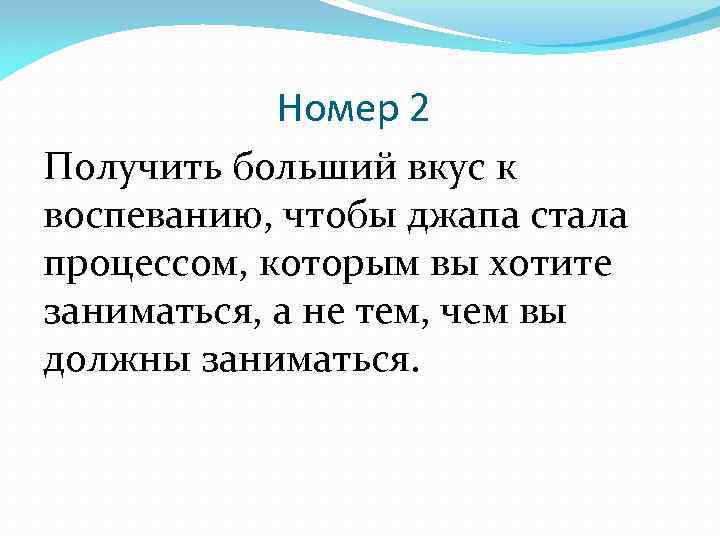 Номер 2

Получить больший вкус к воспеванию, чтобы джапа стала процессом, которым вы хотите заниматься, а не тем, чем вы должны заниматься.